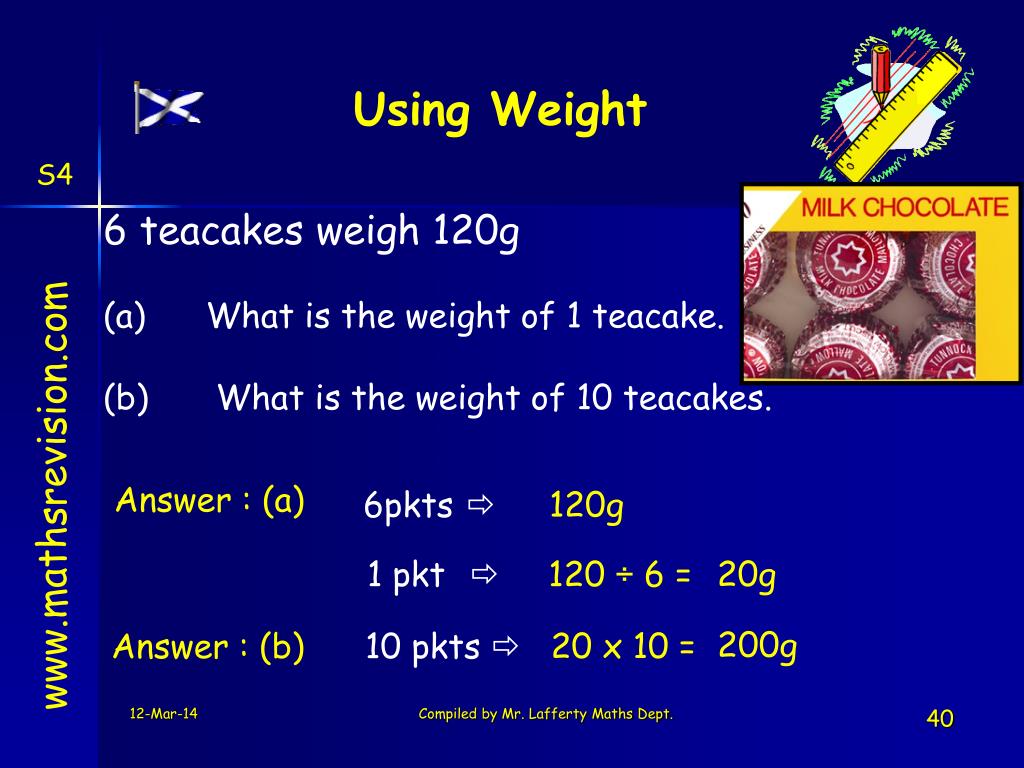 Using Weight

S4

www.mathsrevision.com

MILK CHOCOLATE

6 teacakes weigh 120g

(a) What is the weight of 1 teacake.

(b) What is the weight of 10 teacakes.

Answer : (a) 6pkts ⇨ 120g

1 pkt ⇨ 120 ÷ 6 = 20g

Answer : (b) 10 pkts ⇨ 20 x 10 = 200g

12-Mar-14

Compiled by Mr. Lafferty Maths Dept.

40